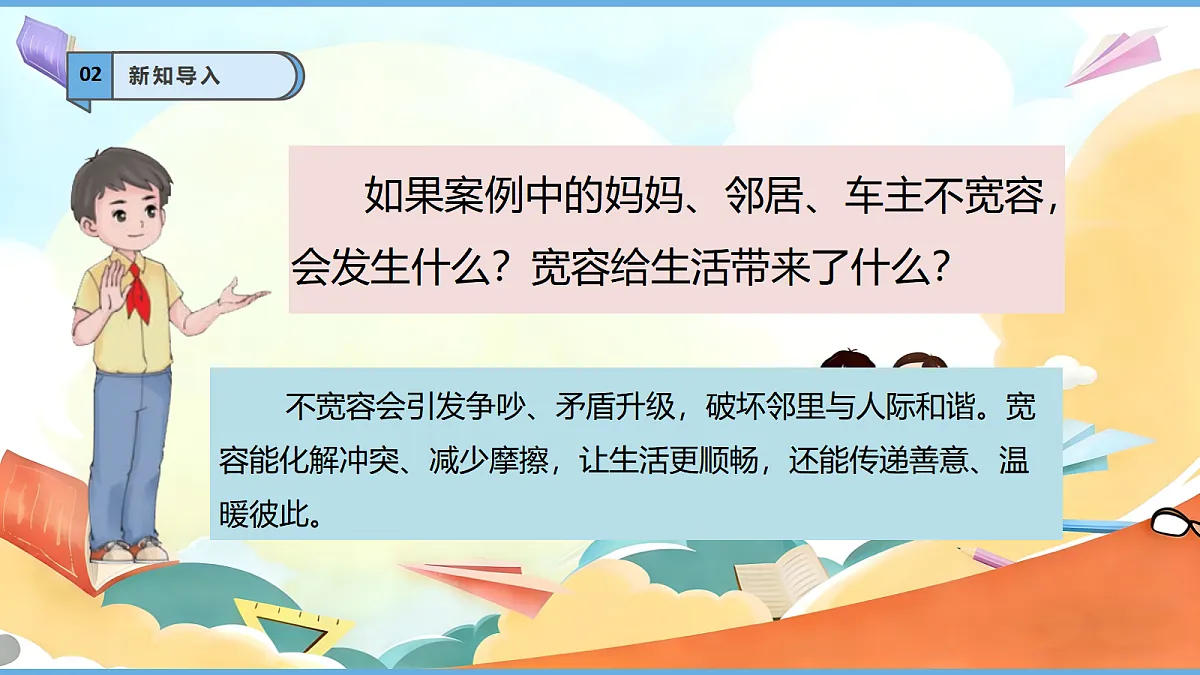 02 新知导入

如果案例中的妈妈、邻居、车主不宽容，会发生什么？宽容给生活带来了什么？

不宽容会引发争吵、矛盾升级，破坏邻里与人际和谐。宽容能化解冲突、减少摩擦，让生活更顺畅，还能传递善意、温暖彼此。